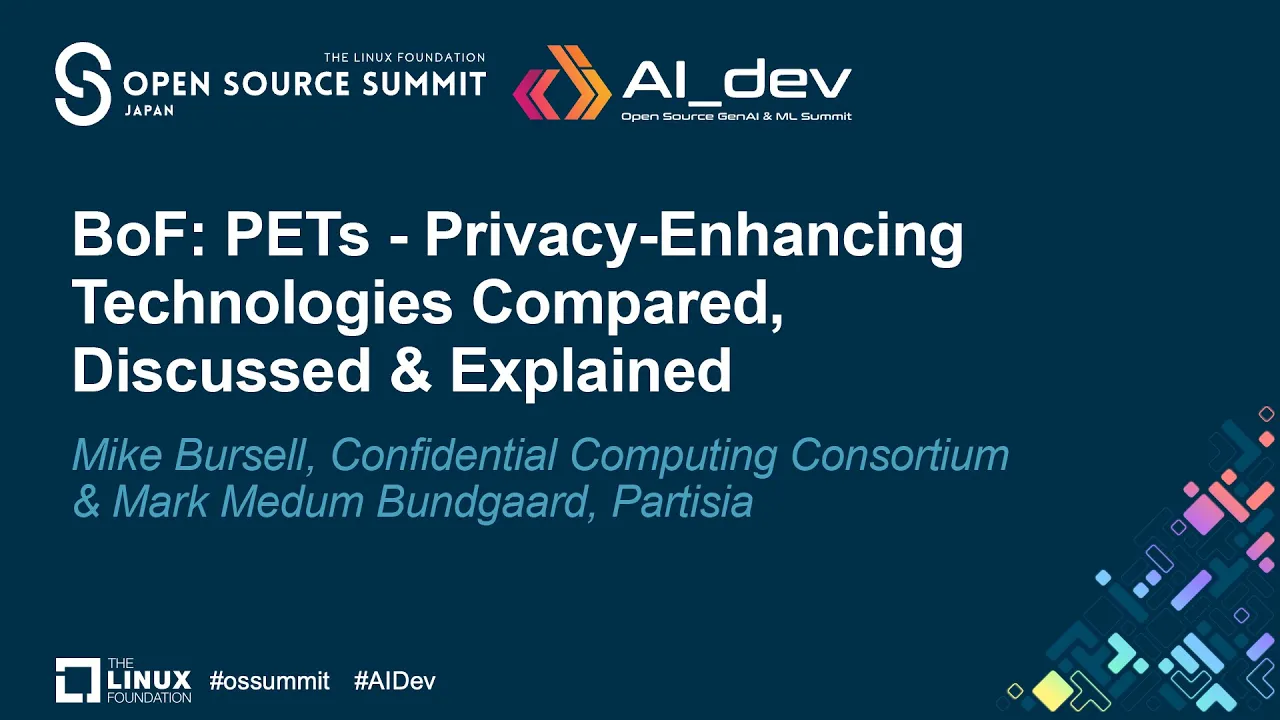 THE LINUX FOUNDATION
OPEN SOURCE SUMMIT
JAPAN

AI_dev
Open Source GenAI & ML Summit

BoF: PETs - Privacy-Enhancing Technologies Compared, Discussed & Explained

Mike Bursell, Confidential Computing Consortium & Mark Medum Bundgaard, Partisia

THE LINUX FOUNDATION #ossummit #AIDev